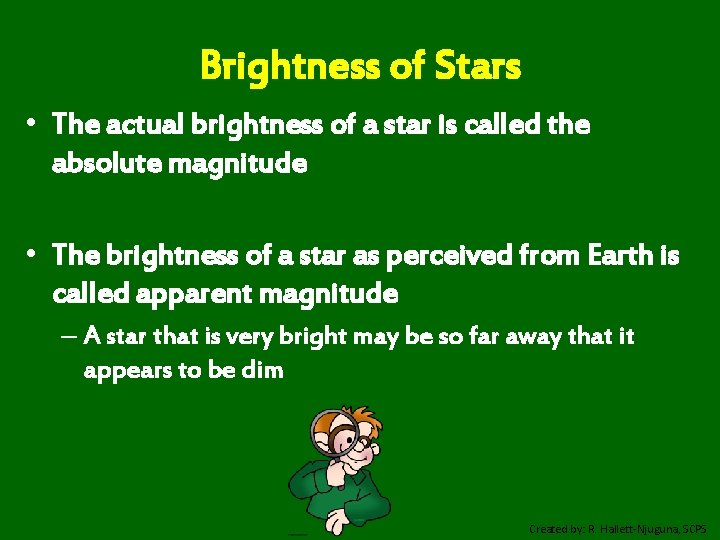 Brightness of Stars

• The actual brightness of a star is called the absolute magnitude

• The brightness of a star as perceived from Earth is called apparent magnitude
– A star that is very bright may be so far away that it appears to be dim

Created by: R. Hallett-Njuguna, SCPS